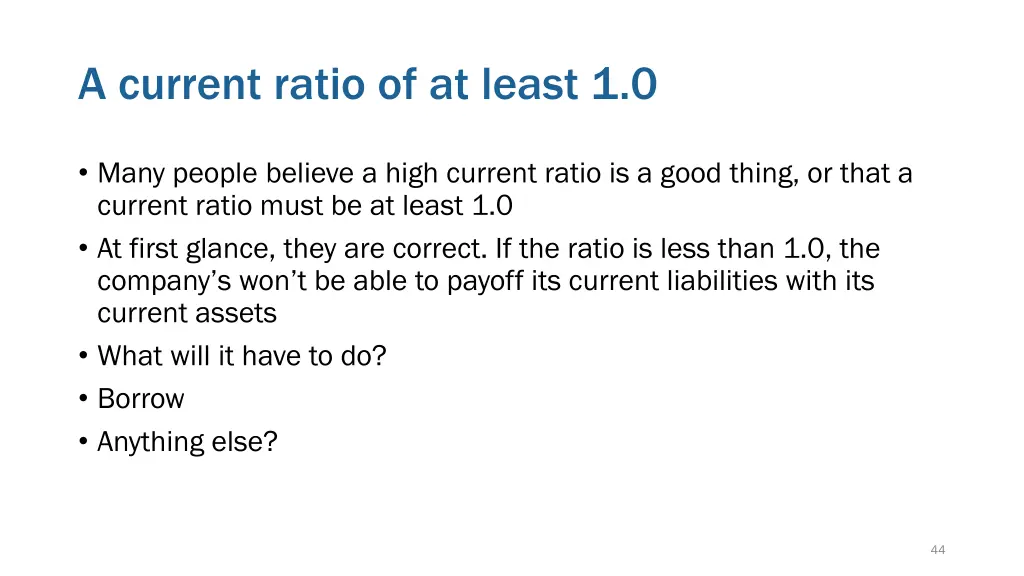 A current ratio of at least 1.0

• Many people believe a high current ratio is a good thing, or that a current ratio must be at least 1.0
• At first glance, they are correct. If the ratio is less than 1.0, the company's won't be able to payoff its current liabilities with its current assets
• What will it have to do?
• Borrow
• Anything else?

44